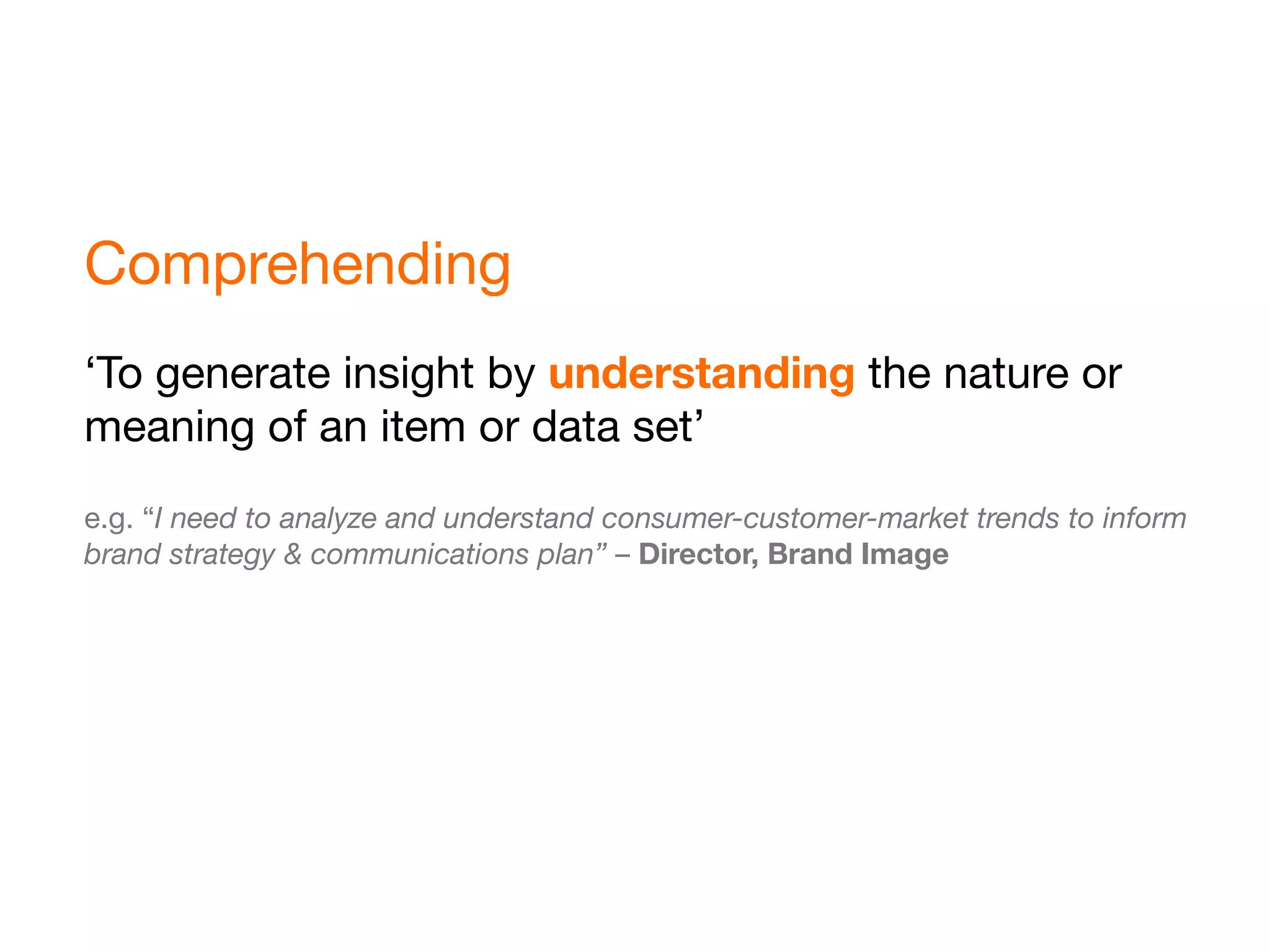 Comprehending

‘To generate insight by understanding the nature or meaning of an item or data set’

e.g. “I need to analyze and understand consumer-customer-market trends to inform brand strategy & communications plan” – Director, Brand Image